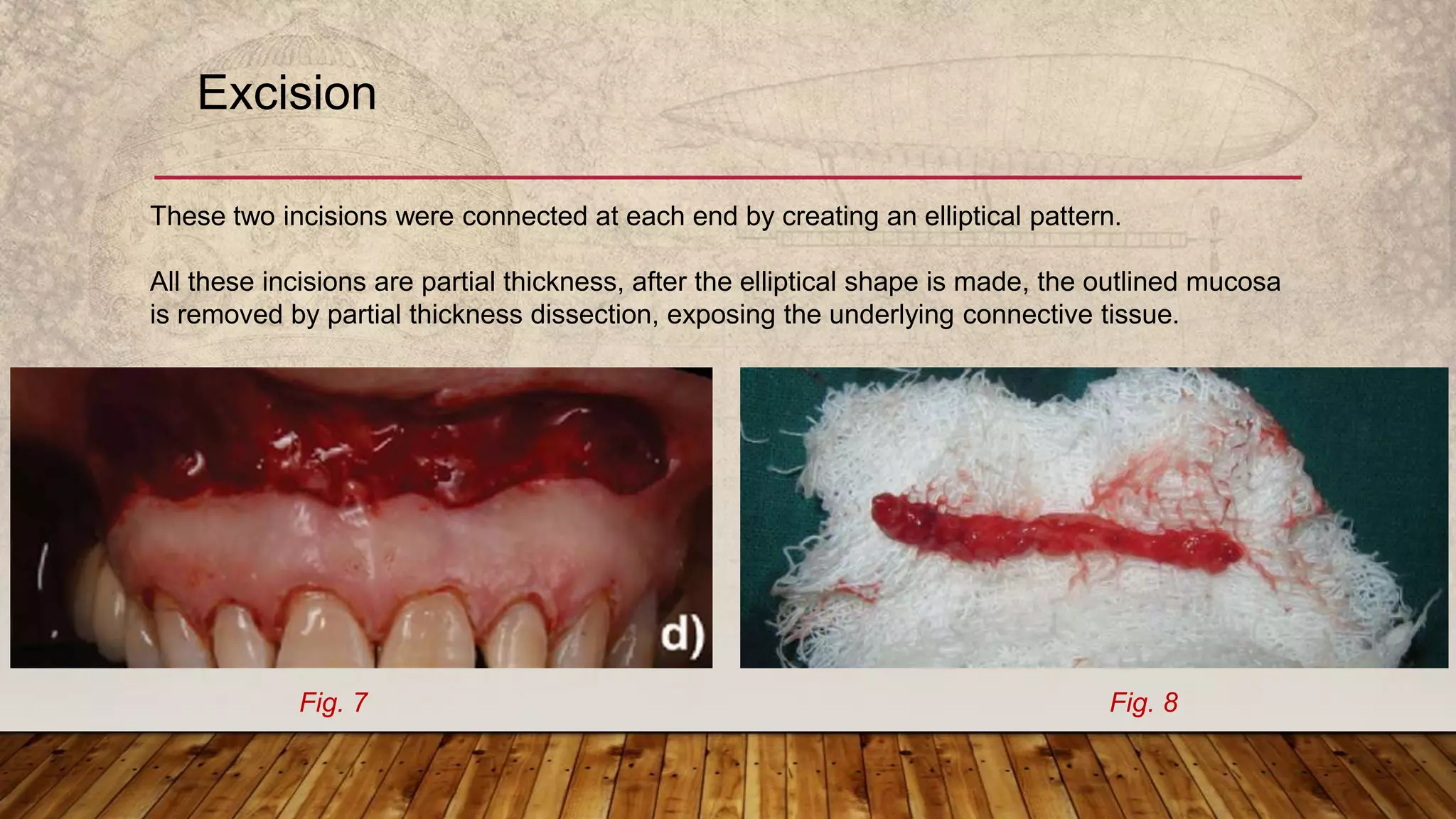 Excision

These two incisions were connected at each end by creating an elliptical pattern.

All these incisions are partial thickness, after the elliptical shape is made, the outlined mucosa is removed by partial thickness dissection, exposing the underlying connective tissue.

d)

Fig. 7

Fig. 8